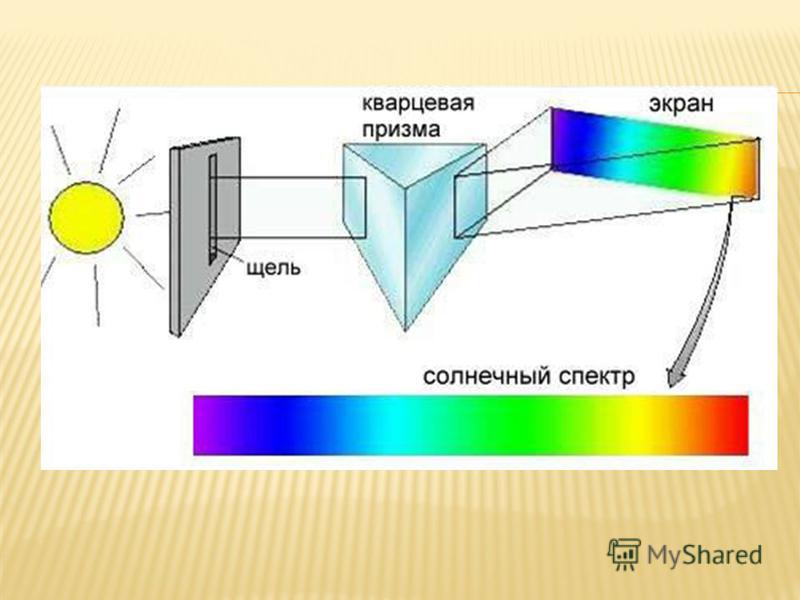 кварцевая призма

экран

щель

солнечный спектр

MyShared